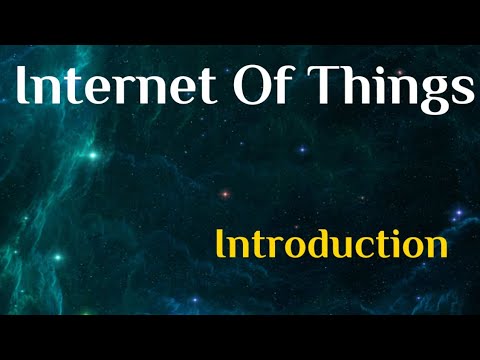 Internet Of Things

Introduction